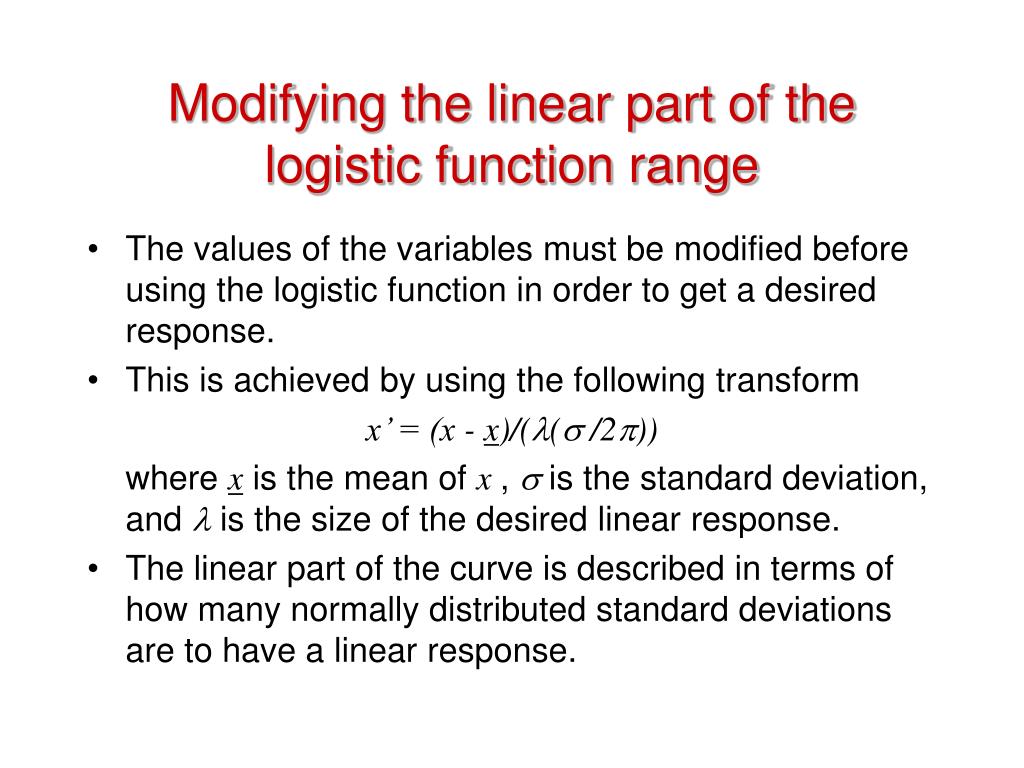 Modifying the linear part of the logistic function range

• The values of the variables must be modified before using the logistic function in order to get a desired response.
• This is achieved by using the following transform

$x' = (x - \underline{x})/(\lambda(\sigma/2\pi))$

where $\underline{x}$ is the mean of $x$ , $\sigma$ is the standard deviation, and $\lambda$ is the size of the desired linear response.
• The linear part of the curve is described in terms of how many normally distributed standard deviations are to have a linear response.